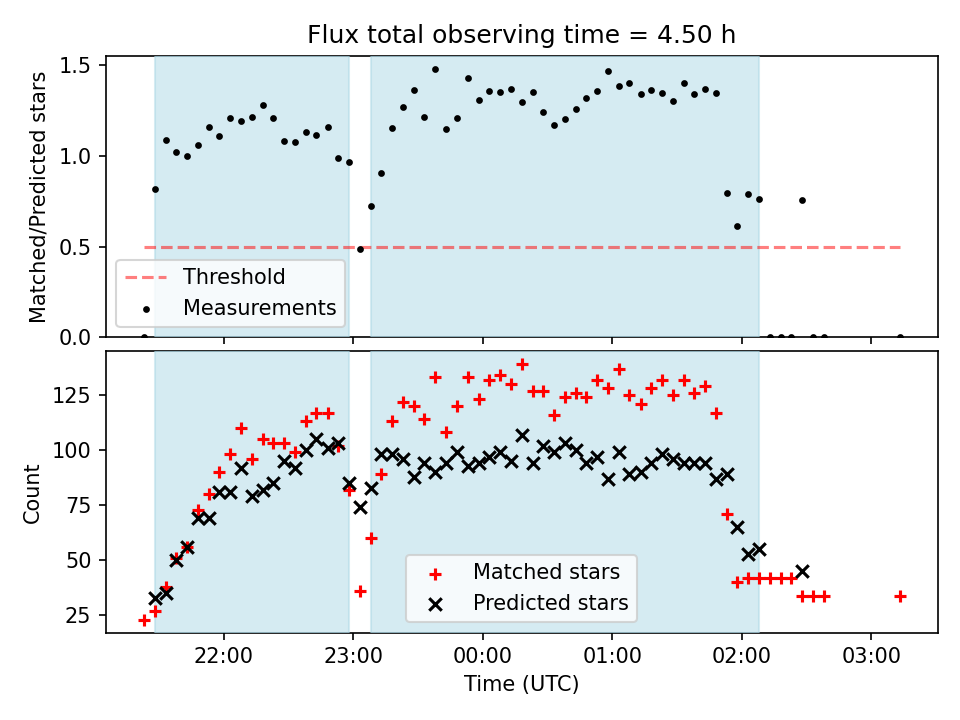 Flux total observing time = 4.50 h

Matched/Predicted stars

1.5
1.0
0.5
0.0

Threshold
Measurements

Count

125
100
75
50
25

Matched stars
Predicted stars

22:00
23:00
00:00
01:00
02:00
03:00

Time (UTC)